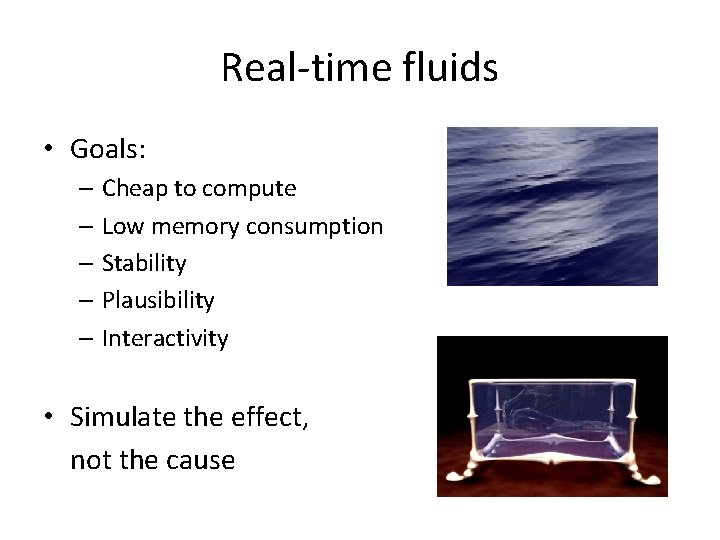 Real-time fluids

• Goals:
– Cheap to compute
– Low memory consumption
– Stability
– Plausibility
– Interactivity

• Simulate the effect, not the cause